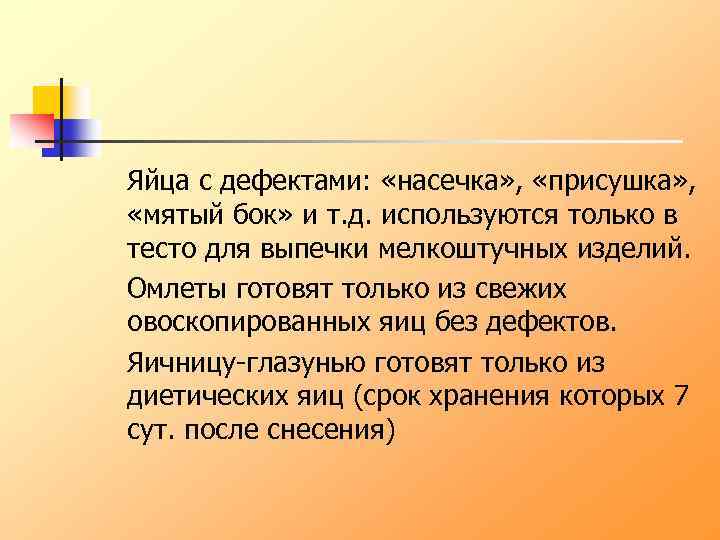 Яйца с дефектами: «насечка», «присушка», «мятый бок» и т.д. используются только в тесто для выпечки мелкоштучных изделий.

Омлеты готовят только из свежих овоскопированных яиц без дефектов.

Яичницу-глазунью готовят только из диетических яиц (срок хранения которых 7 сут. после снесения)